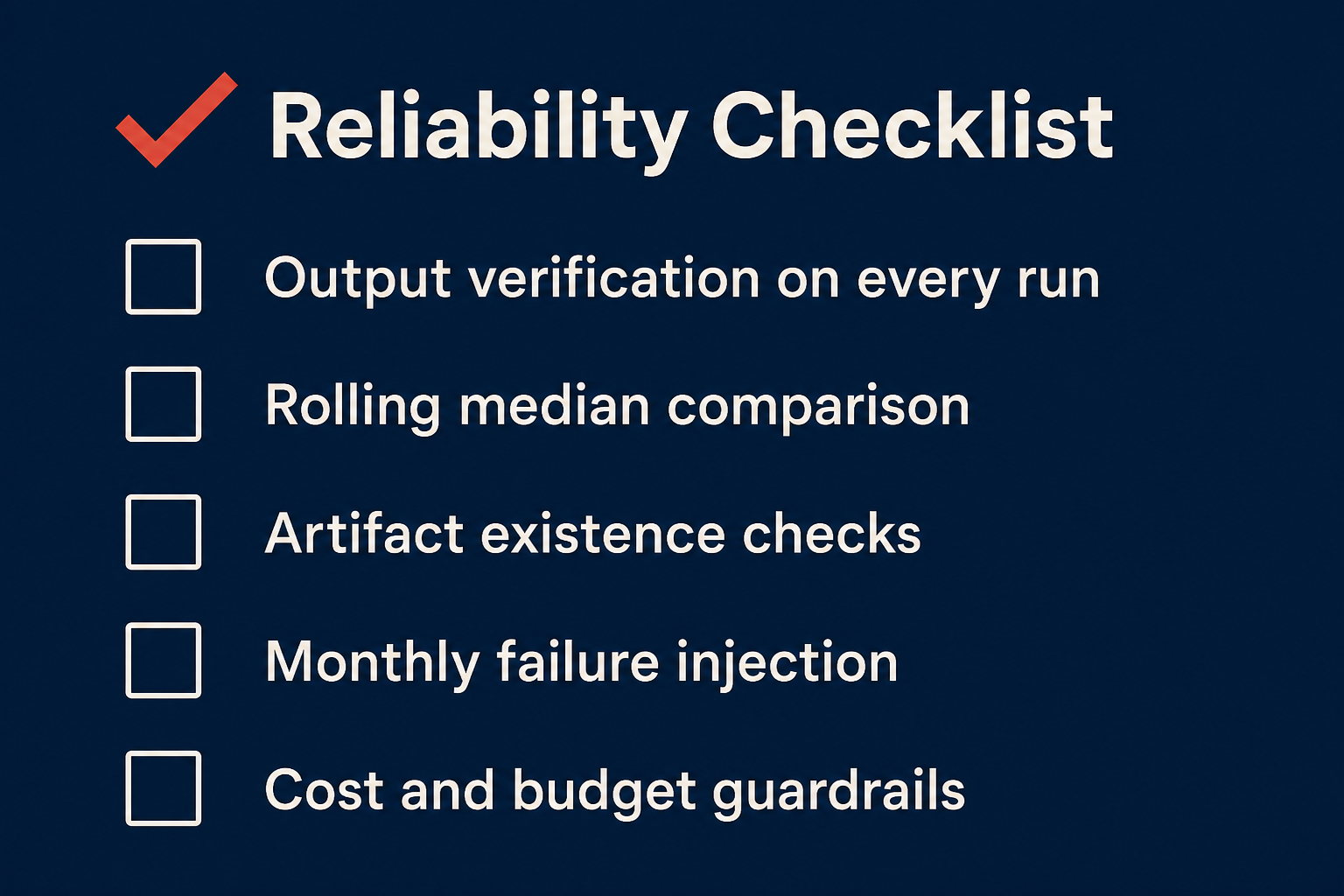 Reliability Checklist

Output verification on every run

Rolling median comparison

Artifact existence checks

Monthly failure injection

Cost and budget guardrails